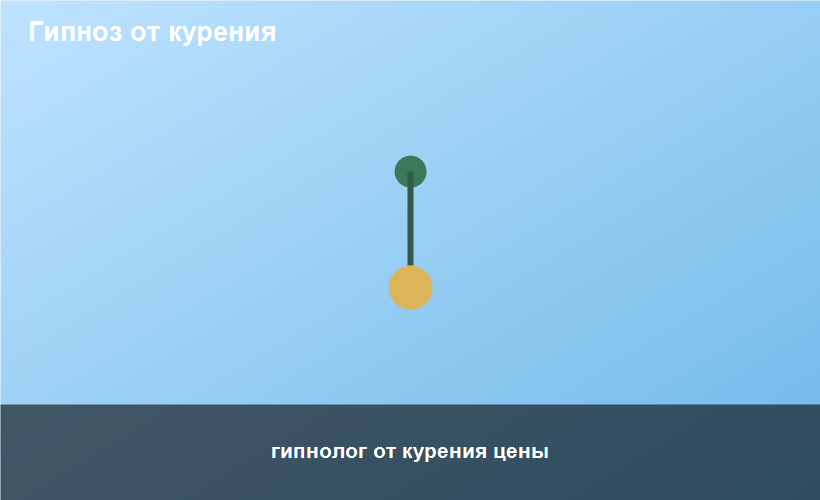 Гипноз от курения

гипнолог от курения цены